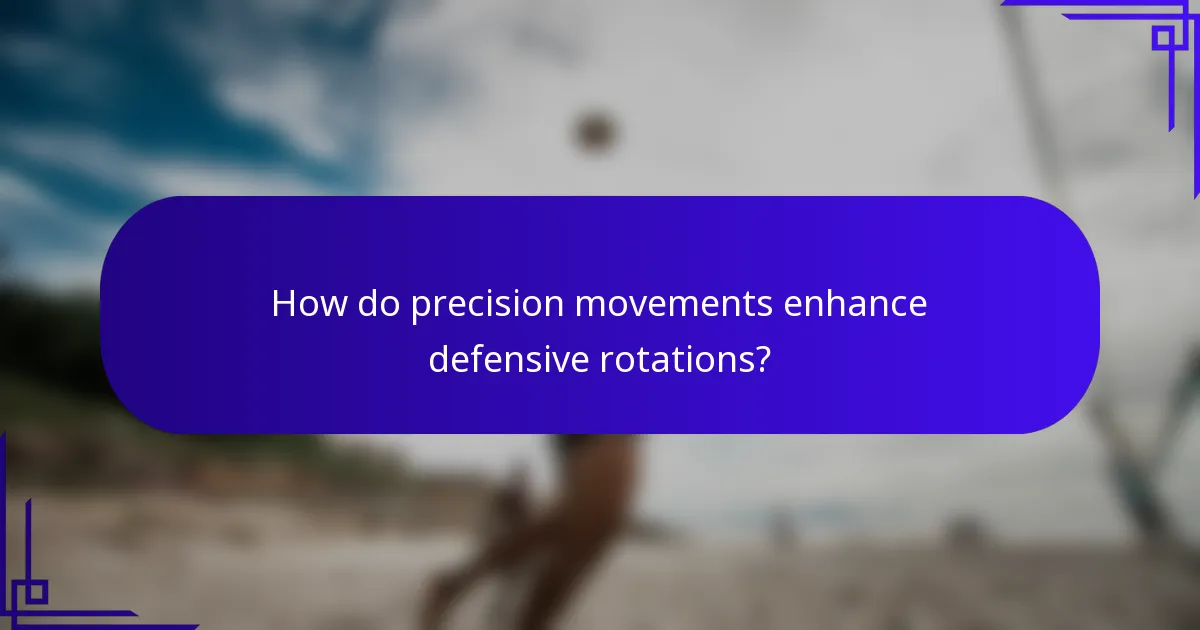 How do precision movements enhance defensive rotations?